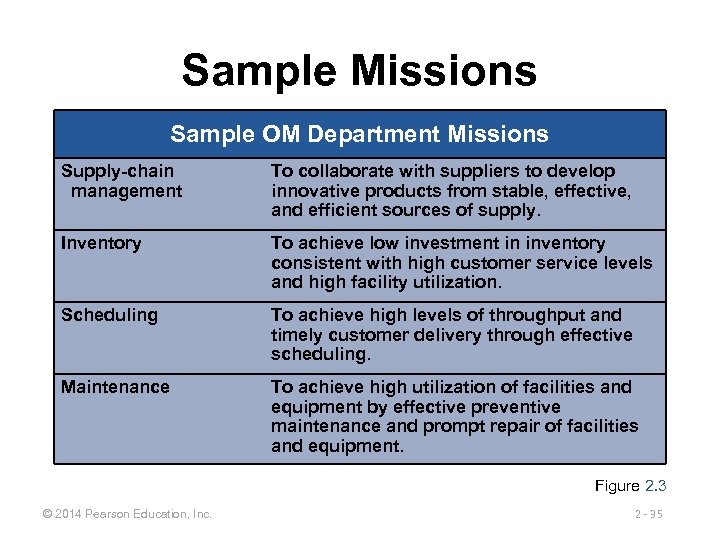 Sample Missions

| Sample OM Department Missions | |
|---|---|
| Supply-chain management | To collaborate with suppliers to develop innovative products from stable, effective, and efficient sources of supply. |
| Inventory | To achieve low investment in inventory consistent with high customer service levels and high facility utilization. |
| Scheduling | To achieve high levels of throughput and timely customer delivery through effective scheduling. |
| Maintenance | To achieve high utilization of facilities and equipment by effective preventive maintenance and prompt repair of facilities and equipment. |

Figure 2.3

© 2014 Pearson Education, Inc.

2 - 35